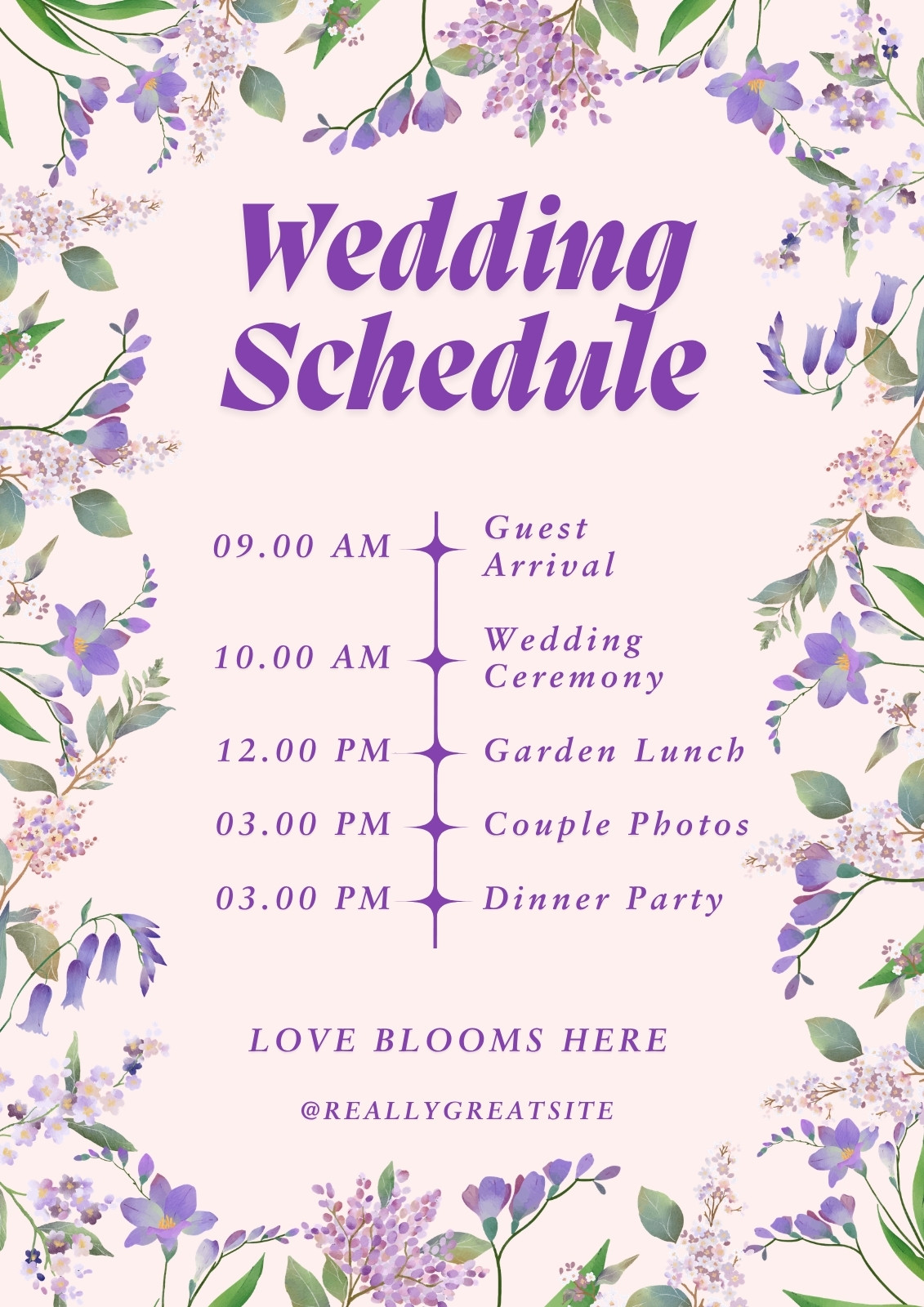 Wedding Schedule

09.00 AM Guest Arrival

10.00 AM Wedding Ceremony

12.00 PM Garden Lunch

03.00 PM Couple Photos

03.00 PM Dinner Party

LOVE BLOOMS HERE

@REALLYGREATSITE